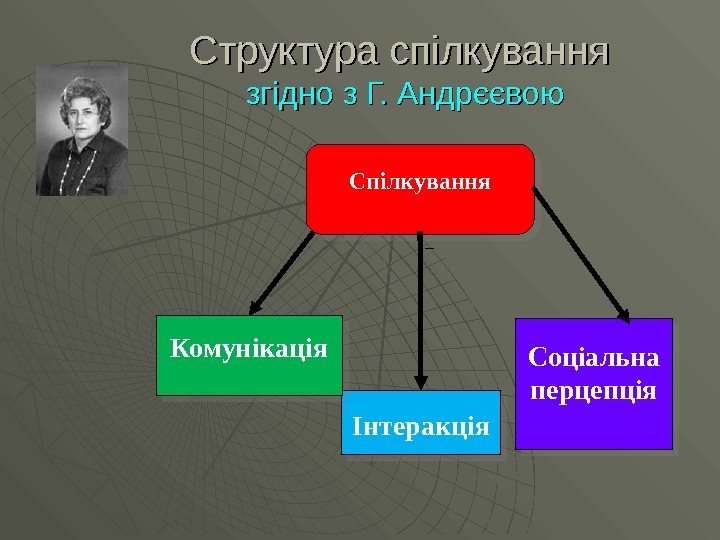 Структура спілкування
згідно з Г. Андрєєвою

Спілкування

Комунікація

Інтеракція

Соціальна перцепція